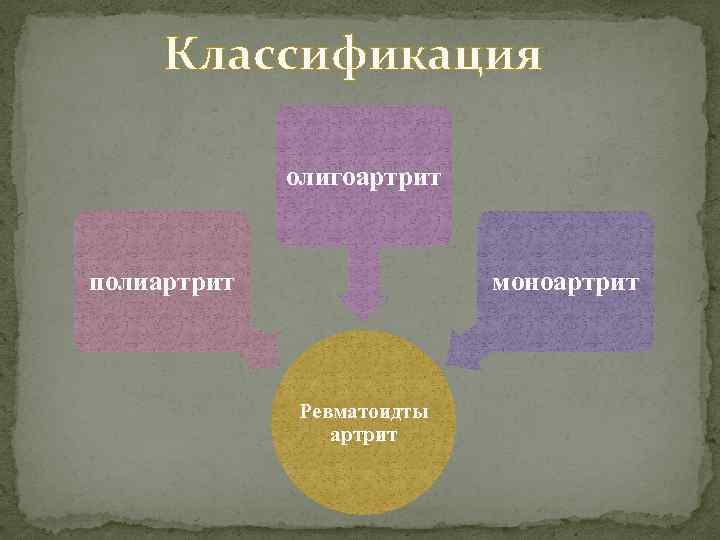 Классификация

олигоартрит

полиартрит

моноартрит

Ревматоидты артрит